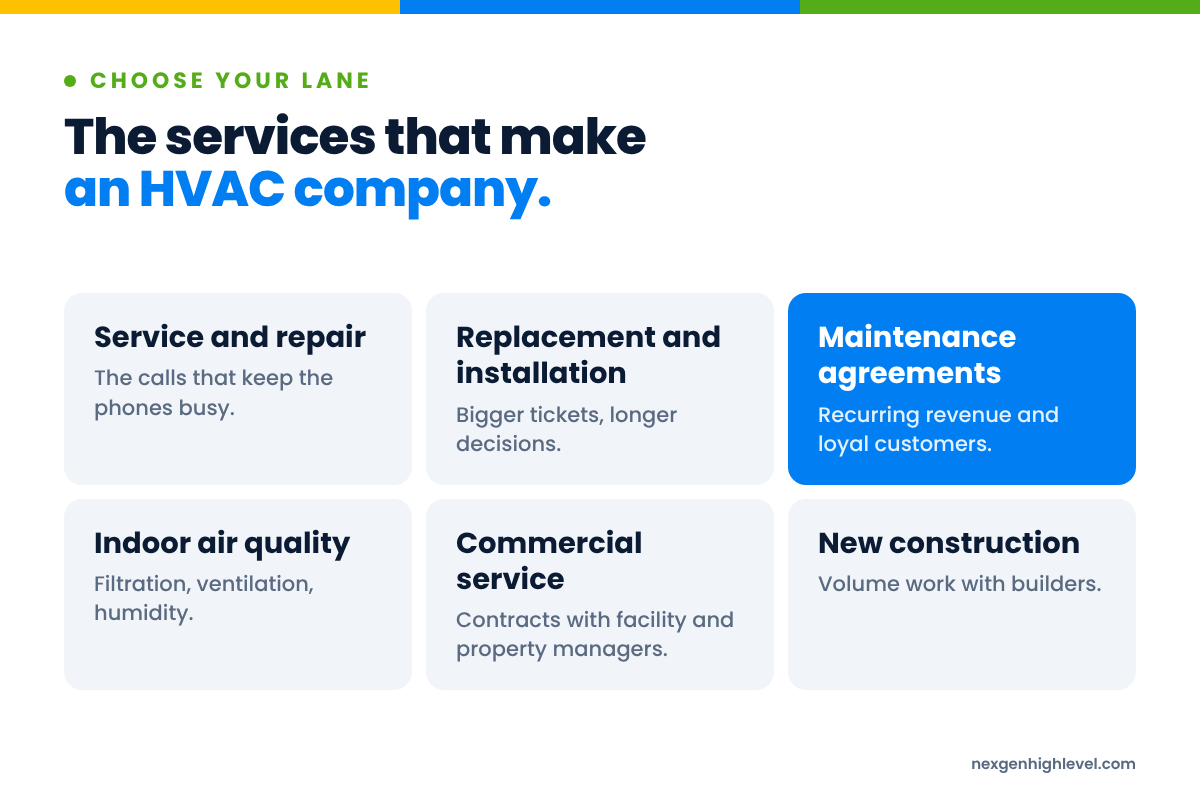 • CHOOSE YOUR LANE

The services that make an HVAC company.

Service and repair
The calls that keep the phones busy.

Replacement and installation
Bigger tickets, longer decisions.

Maintenance agreements
Recurring revenue and loyal customers.

Indoor air quality
Filtration, ventilation, humidity.

Commercial service
Contracts with facility and property managers.

New construction
Volume work with builders.

nexgenhighlevel.com